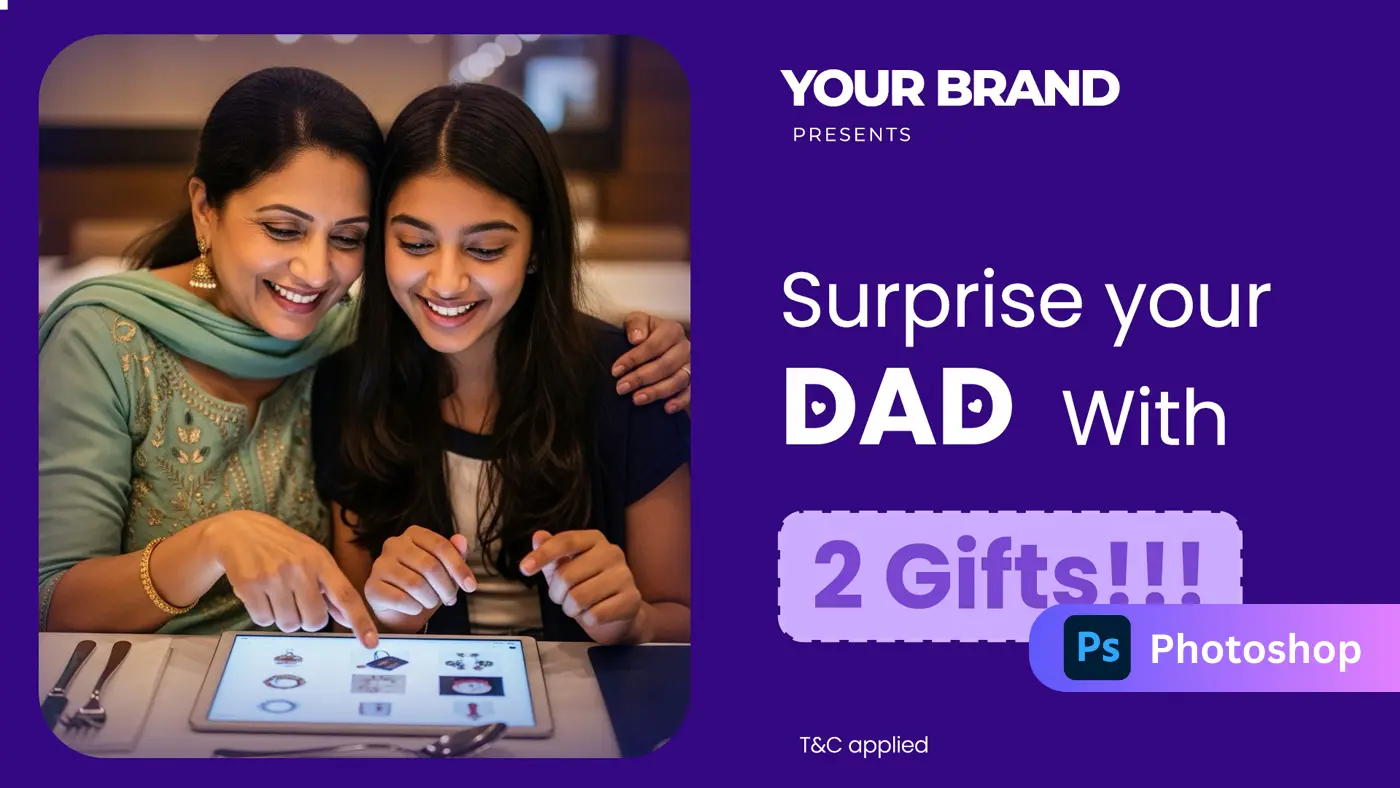 YOUR BRAND
PRESENTS

Surprise your DAD With

2 Gifts!!!

Ps Photoshop

T&C applied